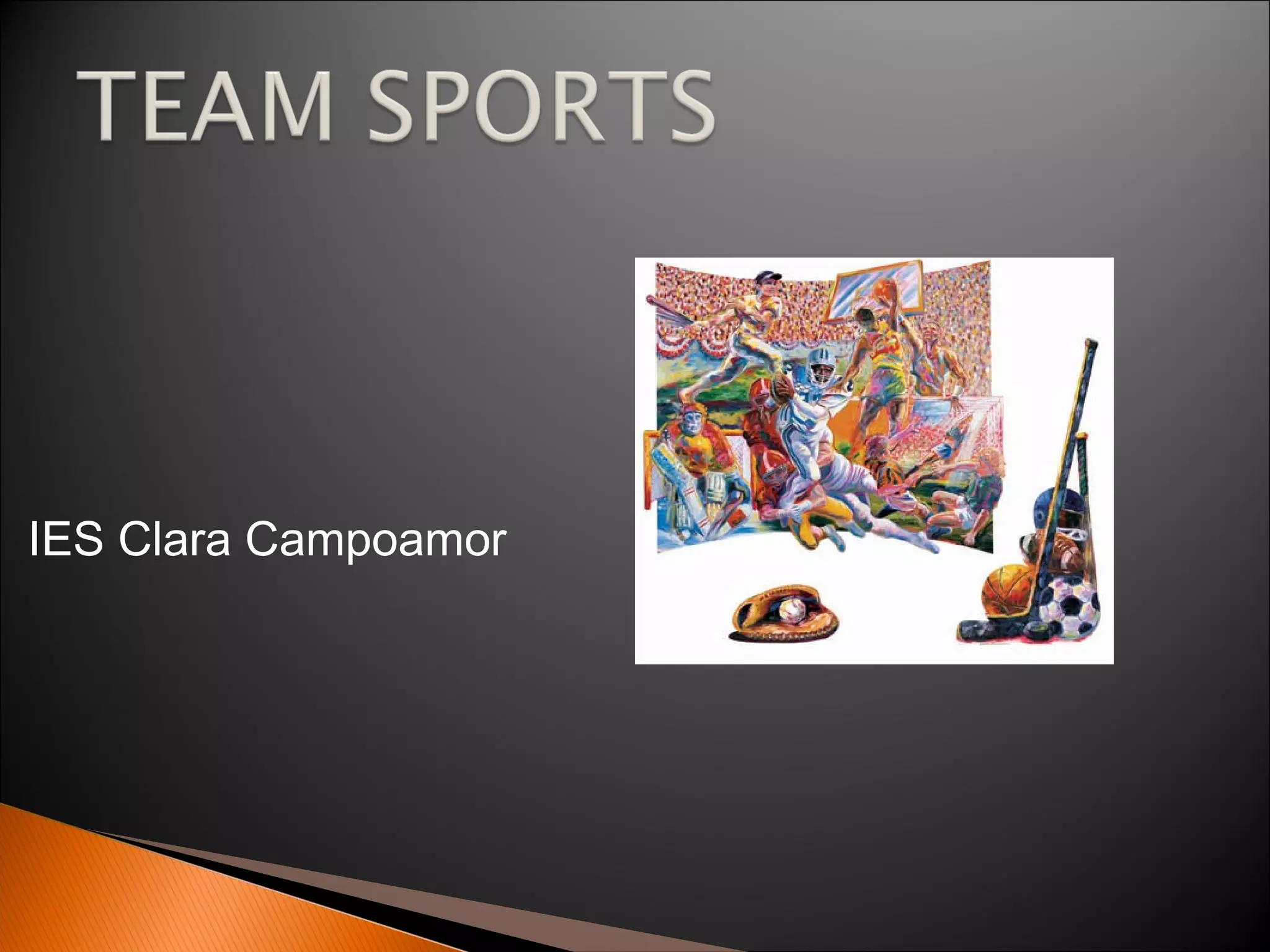 TEAM SPORTS

IES Clara Campoamor